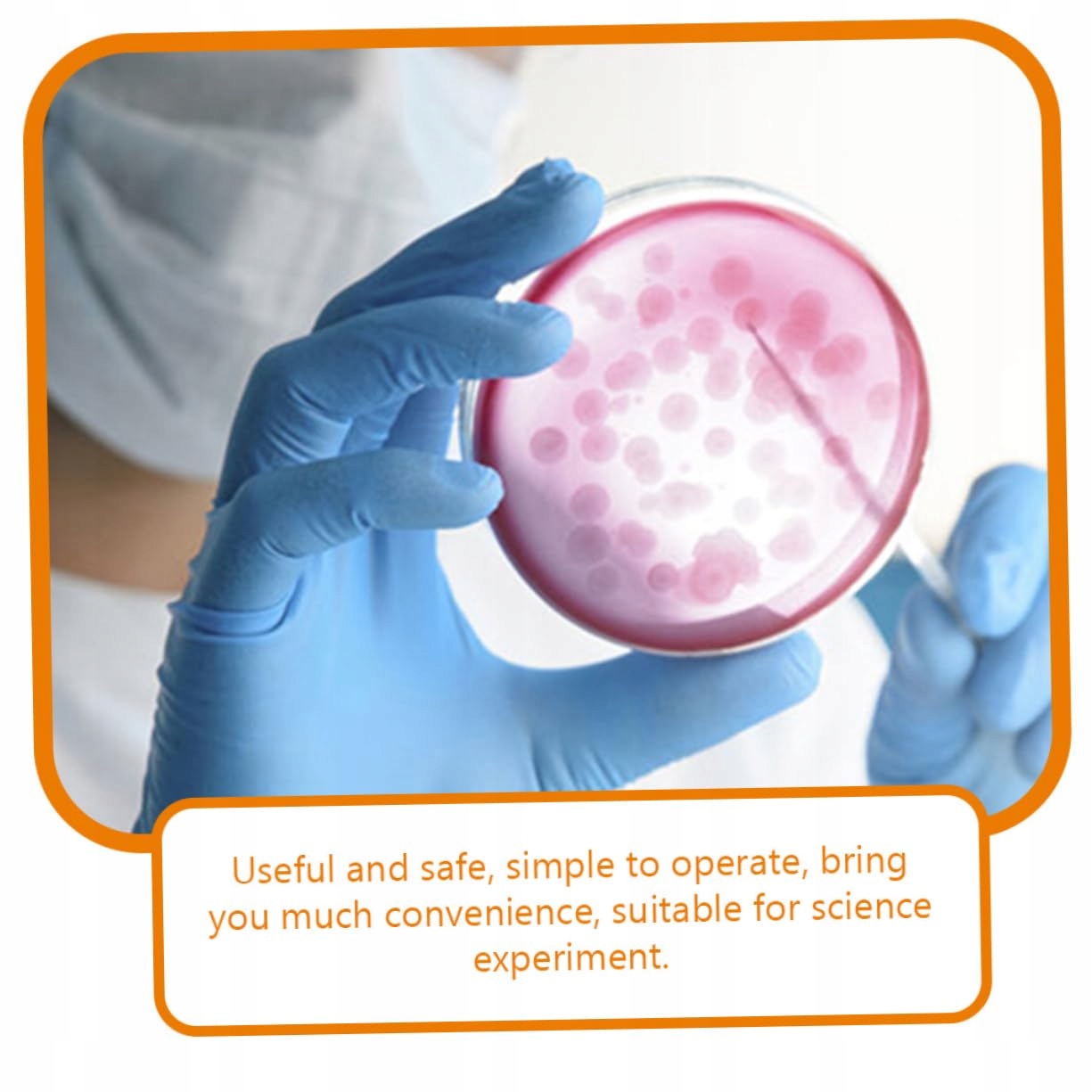 Useful and safe, simple to operate, bring you much convenience, suitable for science experiment.